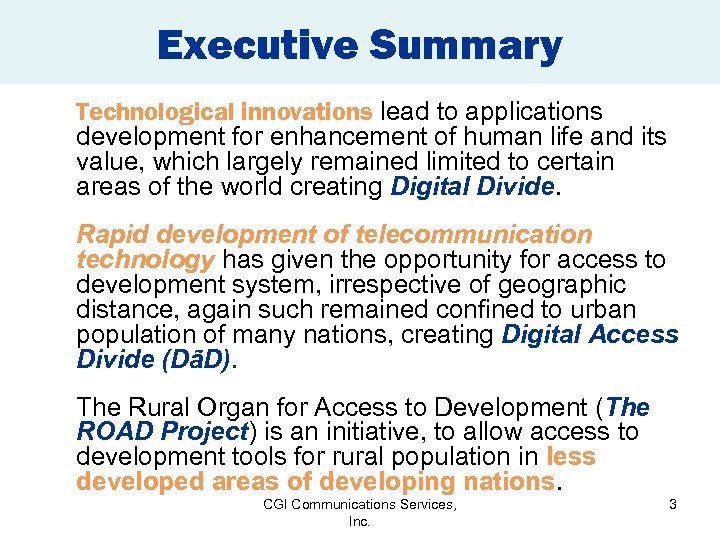 Executive Summary

Technological innovations lead to applications development for enhancement of human life and its value, which largely remained limited to certain areas of the world creating Digital Divide.

Rapid development of telecommunication technology has given the opportunity for access to development system, irrespective of geographic distance, again such remained confined to urban population of many nations, creating Digital Access Divide (DāD).

The Rural Organ for Access to Development (The ROAD Project) is an initiative, to allow access to development tools for rural population in less developed areas of developing nations.

CGI Communications Services, Inc.

3